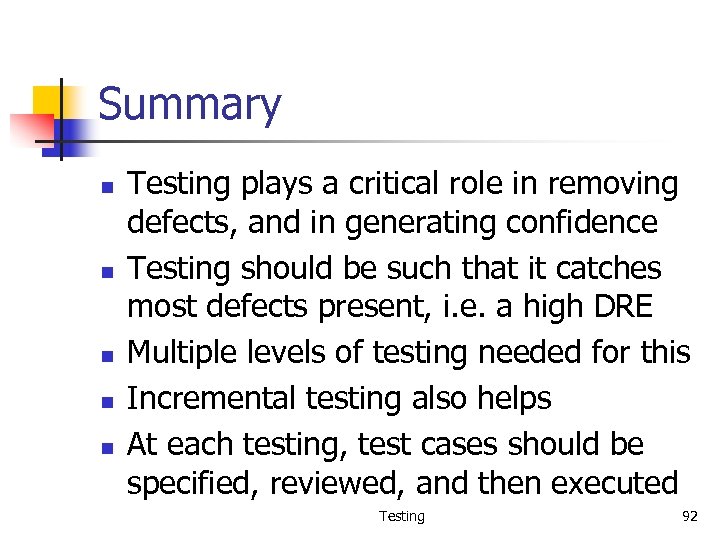 Summary

- Testing plays a critical role in removing defects, and in generating confidence
- Testing should be such that it catches most defects present, i.e. a high DRE
- Multiple levels of testing needed for this
- Incremental testing also helps
- At each testing, test cases should be specified, reviewed, and then executed

Testing

92